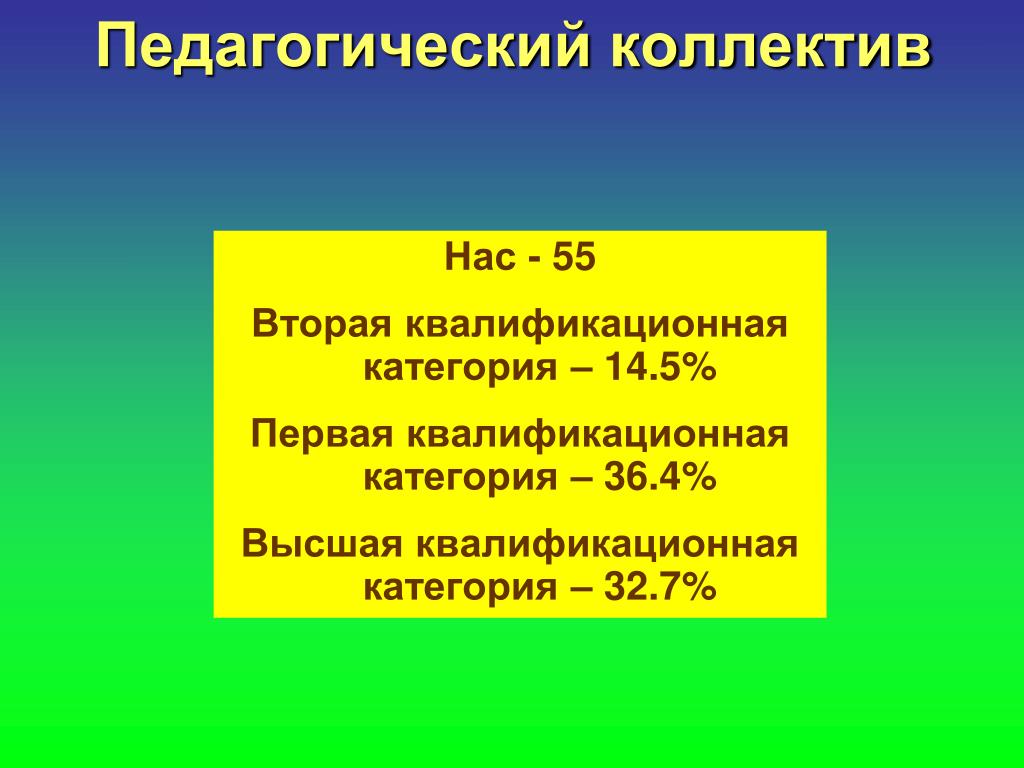 Педагогический коллектив

Нас - 55

Вторая квалификационная категория – 14.5%

Первая квалификационная категория – 36.4%

Высшая квалификационная категория – 32.7%